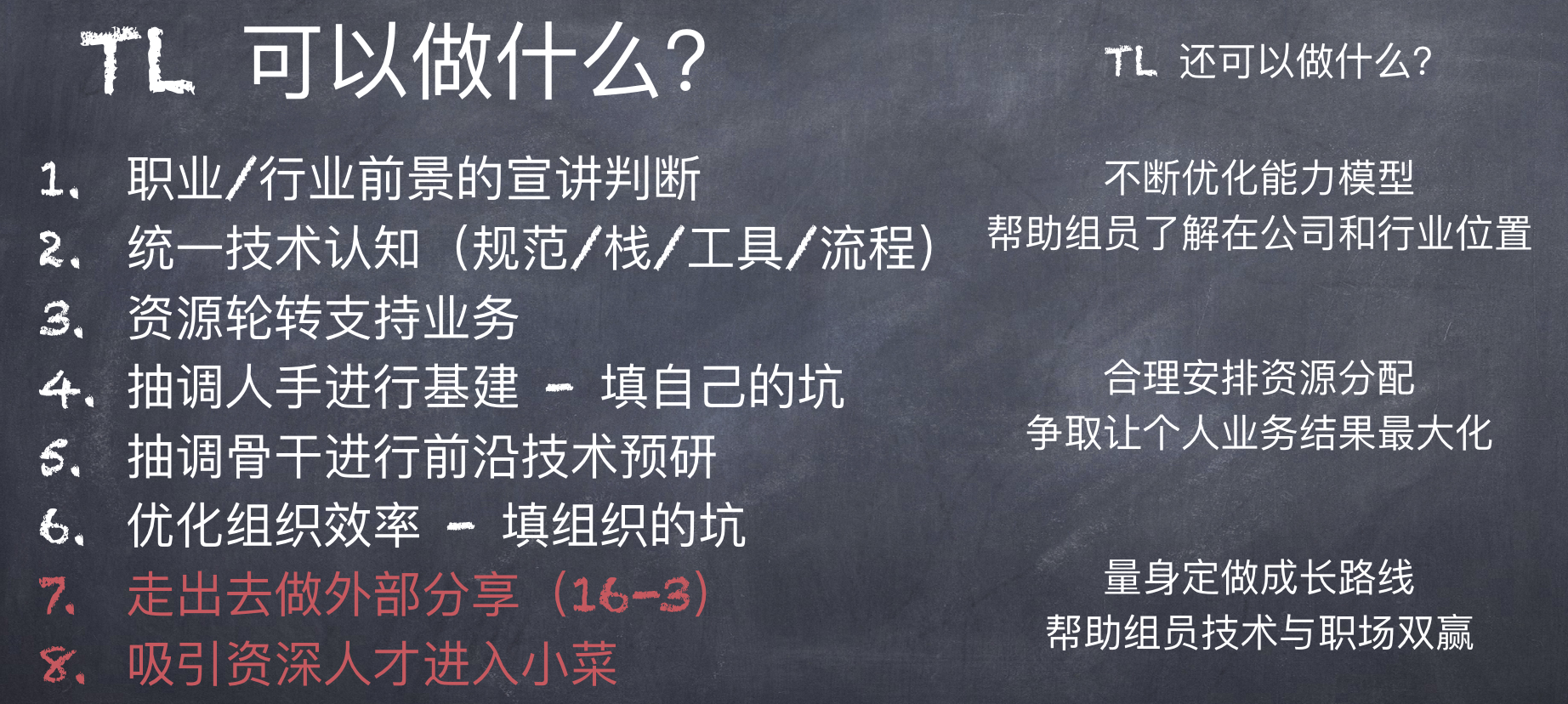 TL 可以做什么？

1. 职业/行业前景的宣讲判断
2. 统一技术认知（规范/栈/工具/流程）
3. 资源轮转支持业务
4. 抽调人手进行基建 - 填自己的坑
5. 抽调骨干进行前沿技术预研
6. 优化组织效率 - 填组织的坑
7. 走出去做外部分享（16-3）
8. 吸引资深人才进入小菜

TL 还可以做什么？

不断优化能力模型
帮助组员了解在公司和行业位置

合理安排资源分配
争取让个人业务结果最大化

量身定做成长路线
帮助组员技术与职场双赢